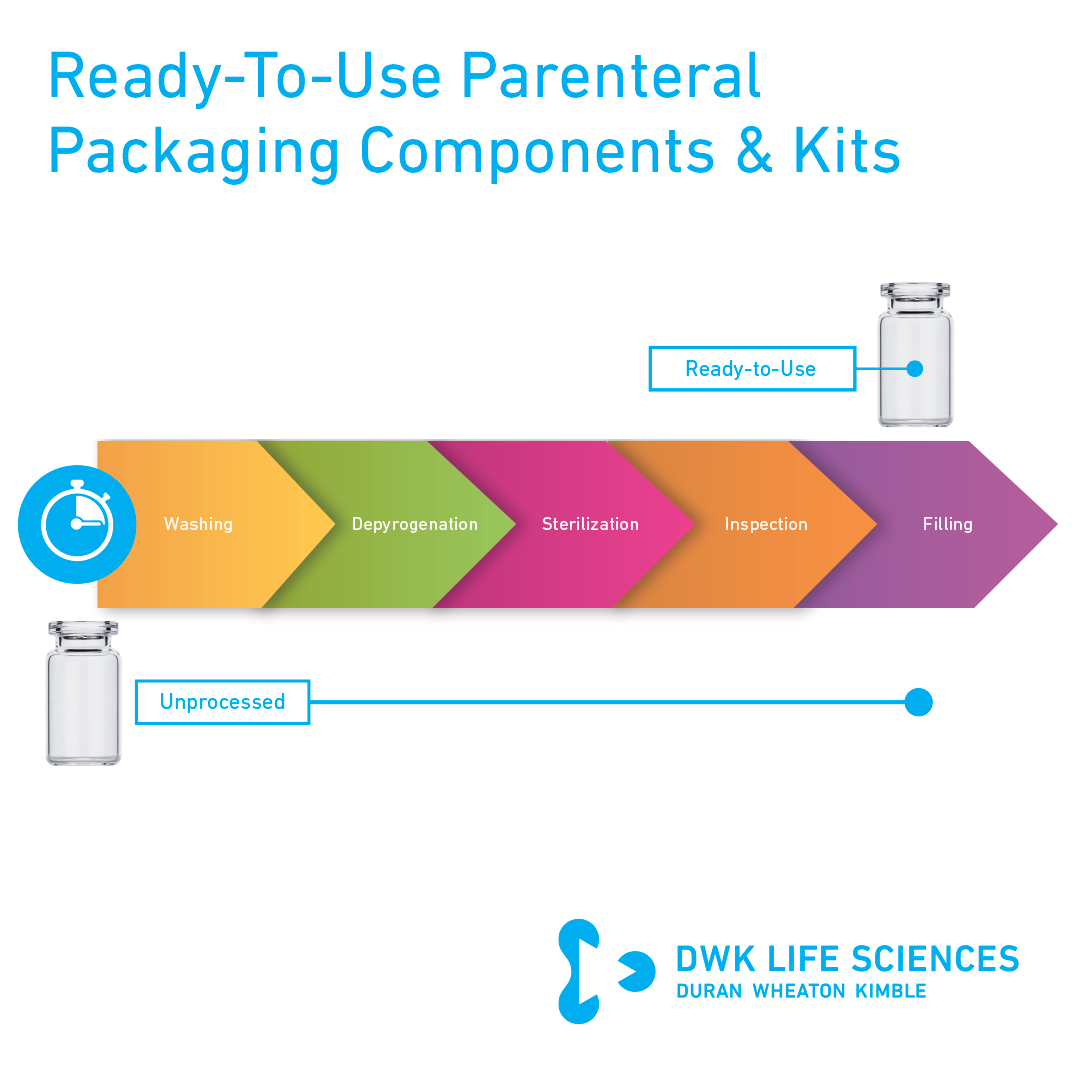 Ready-To-Use Parenteral Packaging Components & Kits

Ready-to-Use

Washing

Depyrogenation

Sterilization

Inspection

Filling

Unprocessed

DWK LIFE SCIENCES
DURAN WHEATON KIMBLE